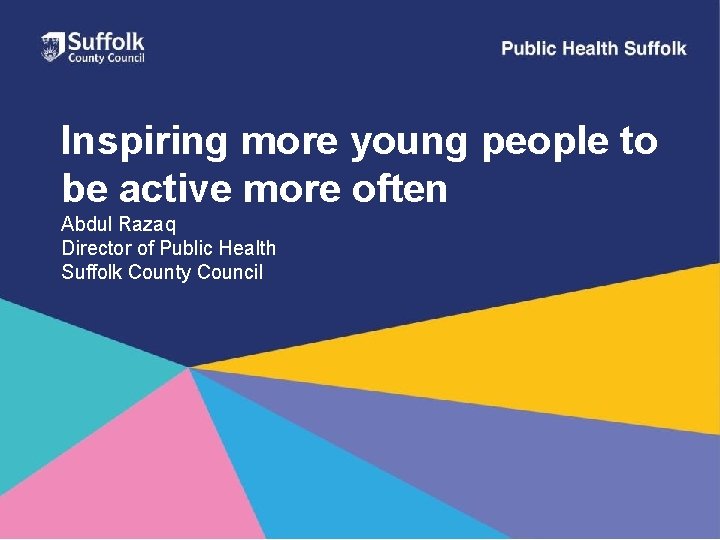 Suffolk
County Council

Public Health Suffolk

Inspiring more young people to be active more often

Abdul Razaq
Director of Public Health
Suffolk County Council